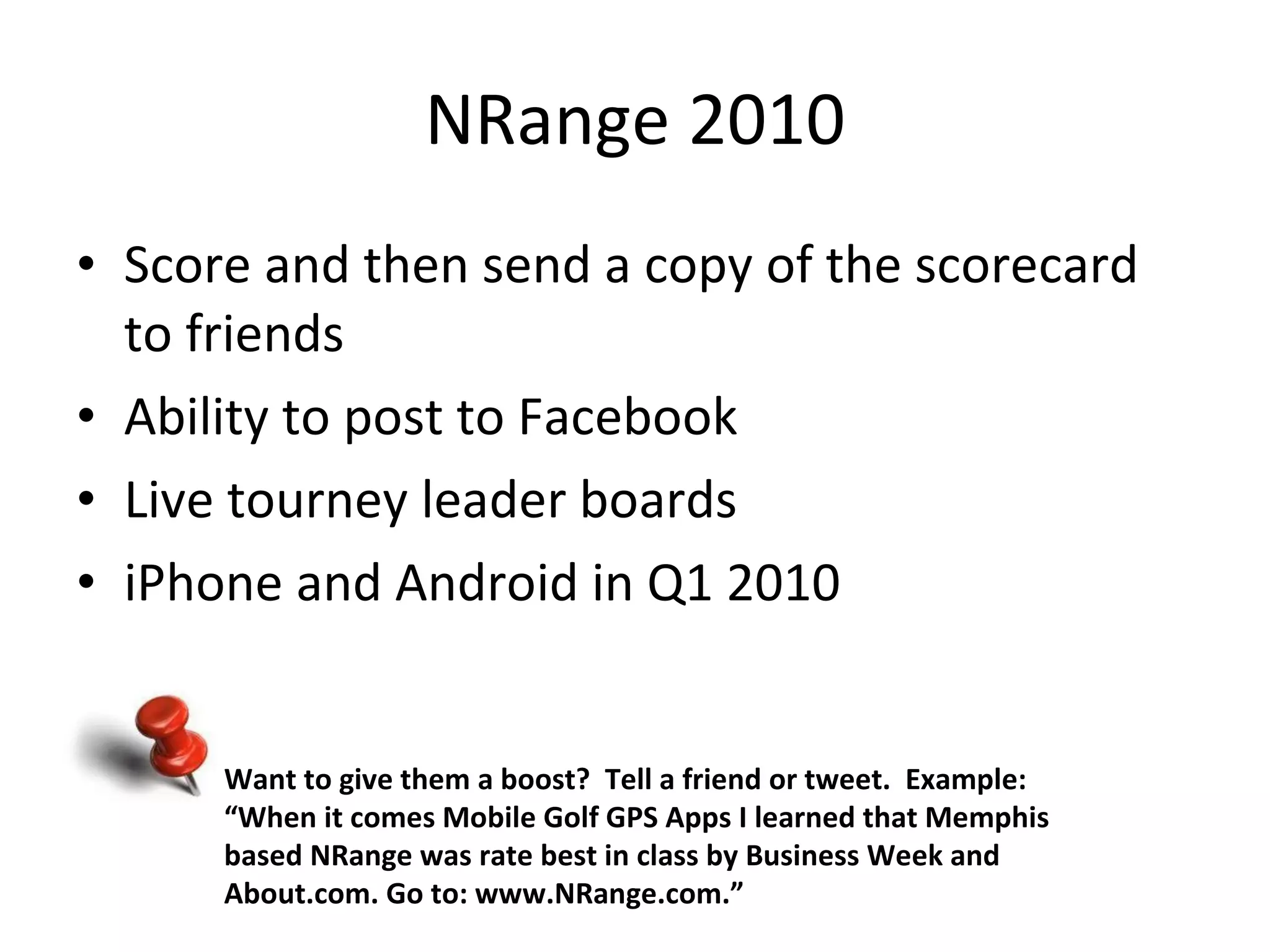 NRange 2010

• Score and then send a copy of the scorecard to friends
• Ability to post to Facebook
• Live tourney leader boards
• iPhone and Android in Q1 2010

Want to give them a boost? Tell a friend or tweet. Example: “When it comes Mobile Golf GPS Apps I learned that Memphis based NRange was rate best in class by Business Week and About.com. Go to: www.NRange.com.”